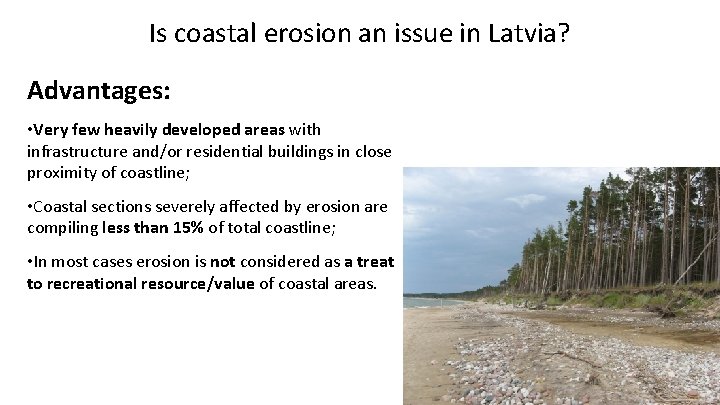 Is coastal erosion an issue in Latvia?

Advantages:

•Very few heavily developed areas with infrastructure and/or residential buildings in close proximity of coastline;

•Coastal sections severely affected by erosion are compiling less than 15% of total coastline;

•In most cases erosion is not considered as a treat to recreational resource/value of coastal areas.